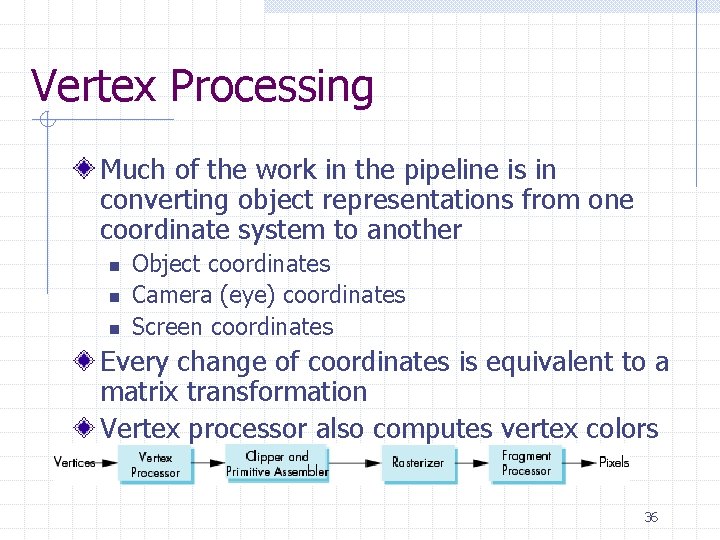 Vertex Processing

Much of the work in the pipeline is in converting object representations from one coordinate system to another

Object coordinates
Camera (eye) coordinates
Screen coordinates

Every change of coordinates is equivalent to a matrix transformation

Vertex processor also computes vertex colors

Vertices

Vertex Processor

Clipper and Primitive Assembler

Rasterizer

Fragment Processor

Pixels

36